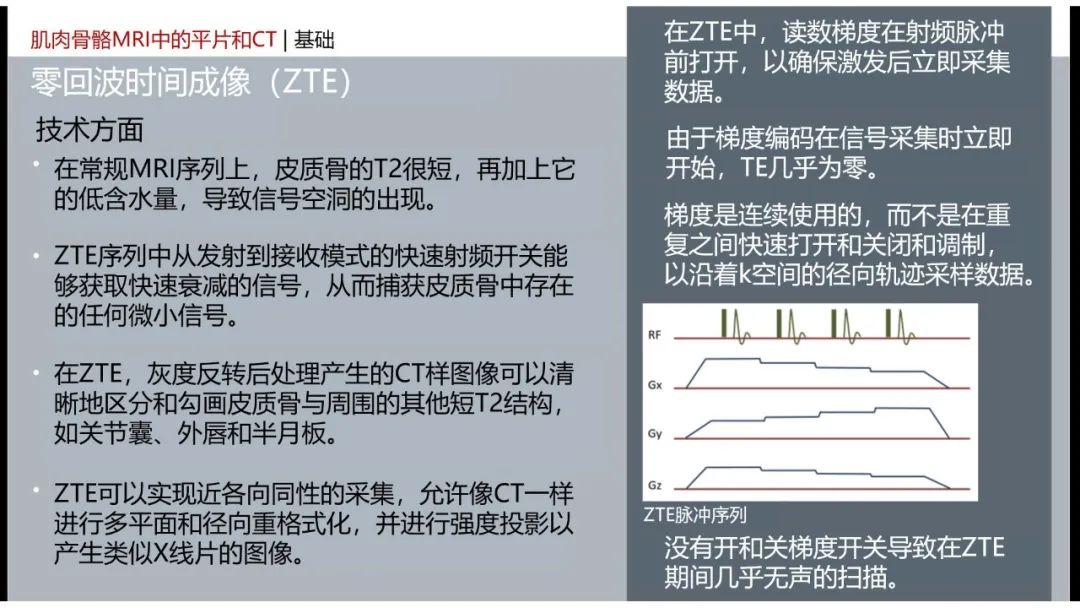 肌肉骨骼MRI中的平片和CT | 基础

零回波时间成像（ZTE）

技术方面

• 在常规MRI序列上，皮质骨的T2很短，再加上它的低含水量，导致信号空洞的出现。

• ZTE序列中从发射到接收模式的快速射频开关能够获取快速衰减的信号，从而捕获皮质骨中存在的任何微小信号。

• 在ZTE，灰度反转后处理产生的CT样图像可以清晰地区分和勾画皮质骨与周围的其他短T2结构，如关节囊、外唇和半月板。

• ZTE可以实现近各向同性的采集，允许像CT一样进行多平面和径向重格式化，并进行强度投影以产生类似X线片的图像。

在ZTE中，读数梯度在射频脉冲前打开，以确保激发后立即采集数据。

由于梯度编码在信号采集时立即开始，TE几乎为零。

梯度是连续使用的，而不是在重复之间快速打开和关闭和调制，以沿着k空间的径向轨迹采样数据。

RF

Gx

Gy

Gz

ZTE脉冲序列

没有开和关梯度开关导致在ZTE期间几乎无声的扫描。